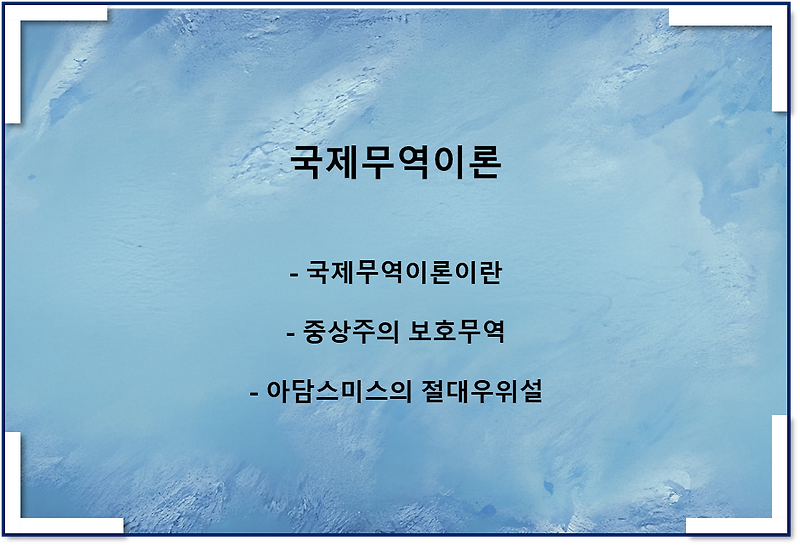 국제무역이론

- 국제무역이론이란

- 중상주의 보호무역

- 아담스미스의 절대우위설